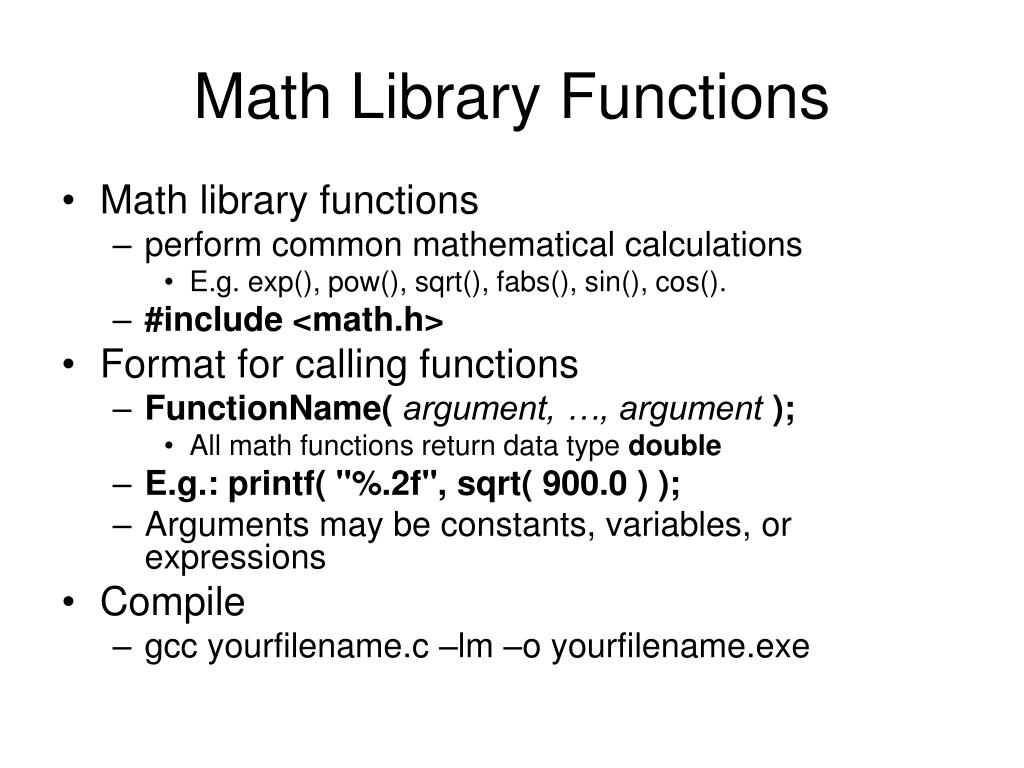 Math Library Functions

• Math library functions
– perform common mathematical calculations
• E.g. exp(), pow(), sqrt(), fabs(), sin(), cos().
– #include <math.h>
• Format for calling functions
– FunctionName( argument, …, argument );
• All math functions return data type double
– E.g.: printf( "%.2f", sqrt( 900.0 ) );
– Arguments may be constants, variables, or expressions
• Compile
– gcc yourfilename.c –lm –o yourfilename.exe